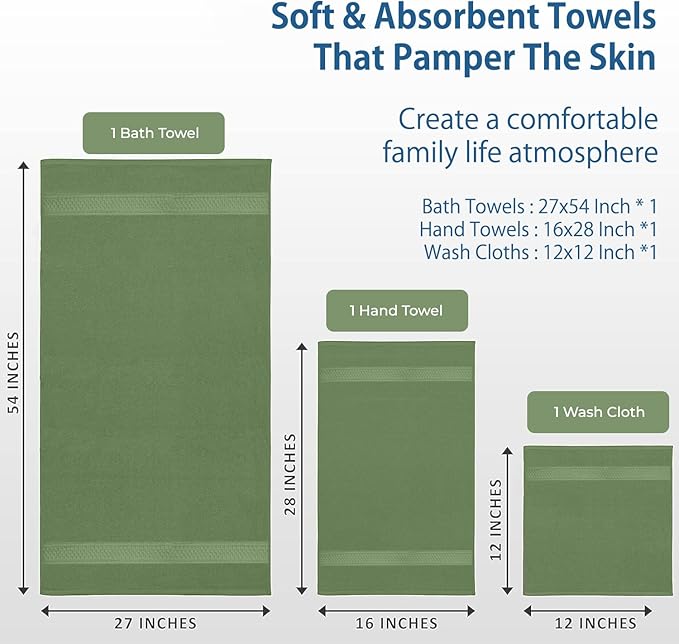 Soft & Absorbent Towels That Pamper The Skin

Create a comfortable family life atmosphere

Bath Towels : 27x54 Inch * 1
Hand Towels : 16x28 Inch *1
Wash Cloths : 12x12 Inch *1

1 Bath Towel

54 INCHES

27 INCHES

1 Hand Towel

28 INCHES

16 INCHES

1 Wash Cloth

12 INCHES

12 INCHES